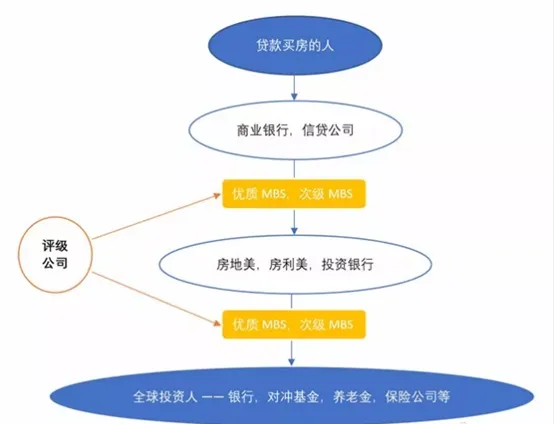 贷款买房的人

商业银行，信贷公司

优质 MBS，次级 MBS

评级公司

房地美，房利美，投资银行

优质 MBS，次级 MBS

全球投资人 —— 银行，对冲基金，养老金，保险公司等